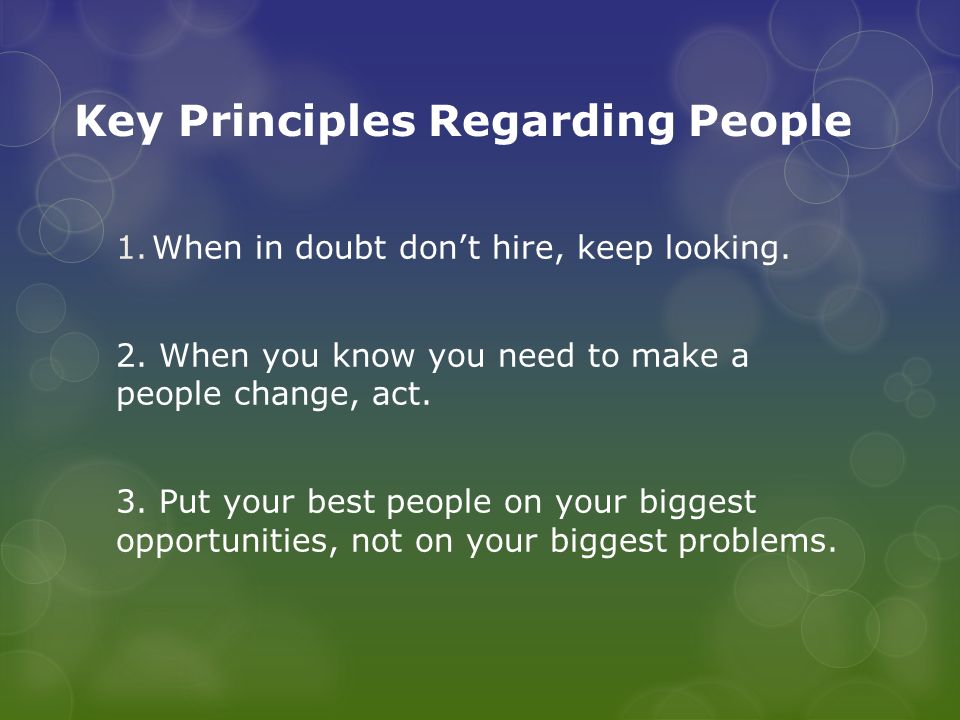 Key Principles Regarding People

1. When in doubt don’t hire, keep looking.

2. When you know you need to make a people change, act.

3. Put your best people on your biggest opportunities, not on your biggest problems.